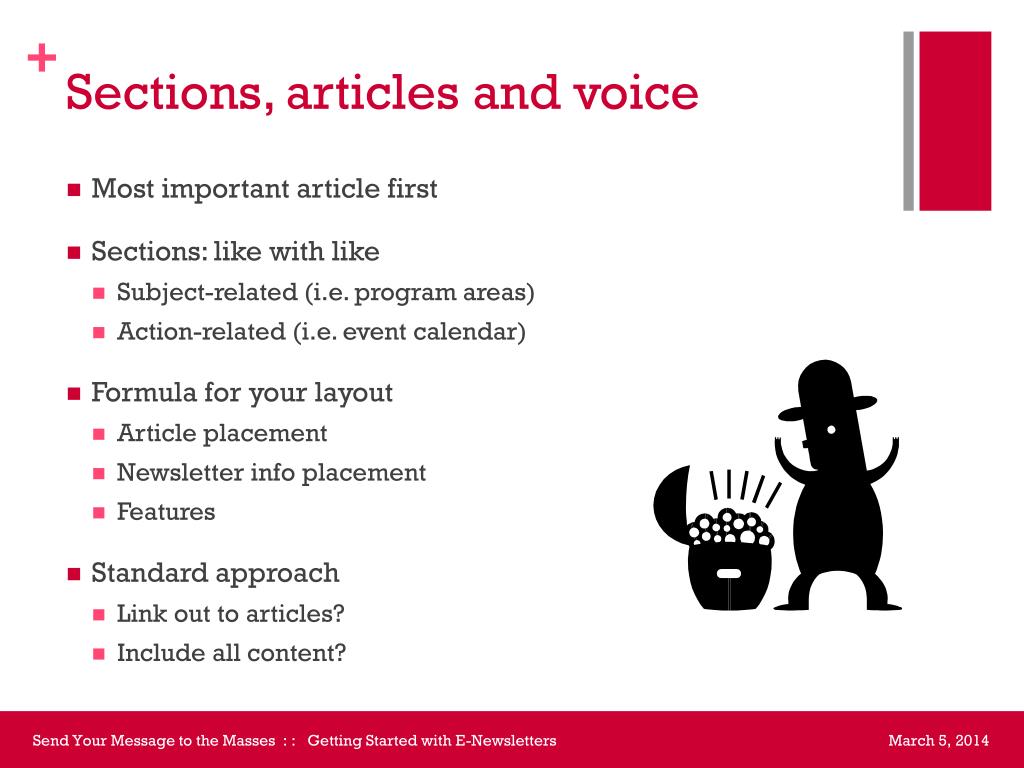 +
Sections, articles and voice

- Most important article first
- Sections: like with like
  - Subject-related (i.e. program areas)
  - Action-related (i.e. event calendar)
- Formula for your layout
  - Article placement
  - Newsletter info placement
  - Features
- Standard approach
  - Link out to articles?
  - Include all content?

Send Your Message to the Masses : : Getting Started with E-Newsletters

March 5, 2014